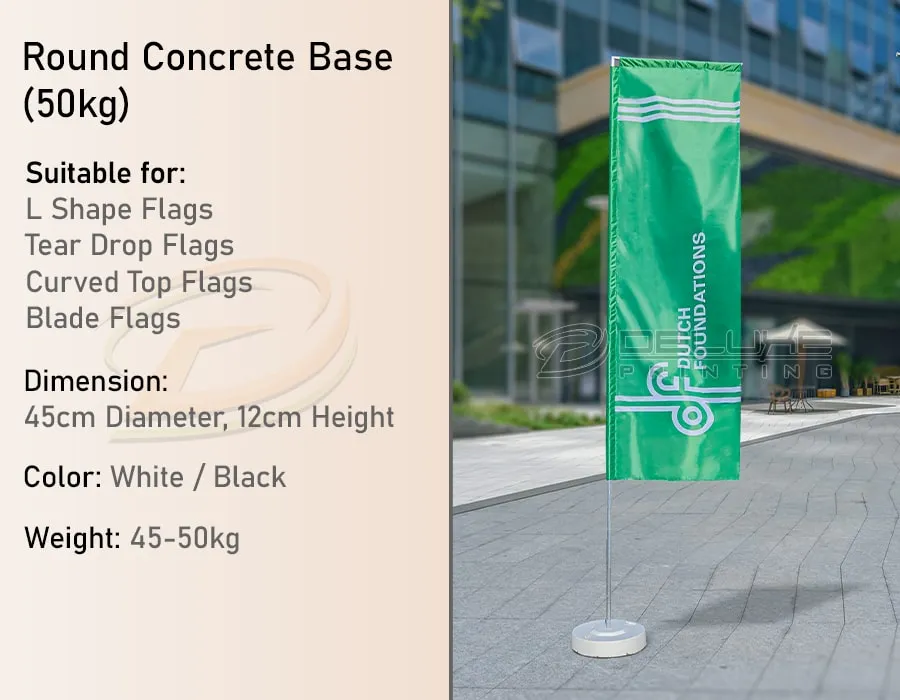 Round Concrete Base (50kg)

Suitable for:
L Shape Flags
Tear Drop Flags
Curved Top Flags
Blade Flags

Dimension:
45cm Diameter, 12cm Height

Color: White / Black

Weight: 45-50kg

DUTCH FOUNDATIONS

DELUXE PRINTING